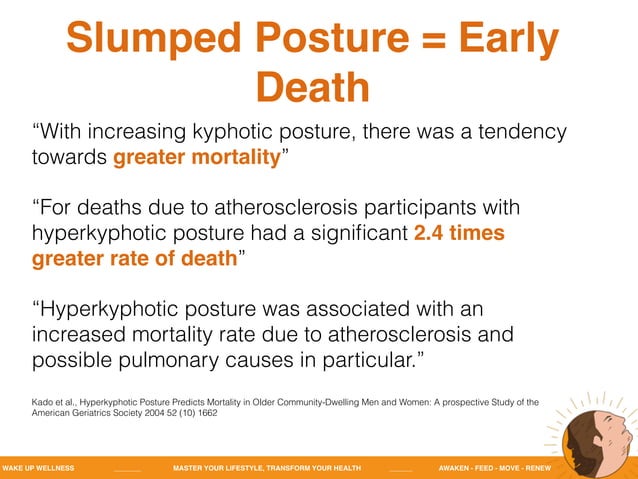 Slumped Posture = Early Death

“With increasing kyphotic posture, there was a tendency towards greater mortality”

“For deaths due to atherosclerosis participants with hyperkyphotic posture had a significant 2.4 times greater rate of death”

“Hyperkyphotic posture was associated with an increased mortality rate due to atherosclerosis and possible pulmonary causes in particular.”

Kado et al., Hyperkyphotic Posture Predicts Mortality in Older Community-Dwelling Men and Women: A prospective Study of the American Geriatrics Society 2004 52 (10) 1662

WAKE UP WELLNESS

MASTER YOUR LIFESTYLE, TRANSFORM YOUR HEALTH

AWAKEN - FEED - MOVE - RENEW